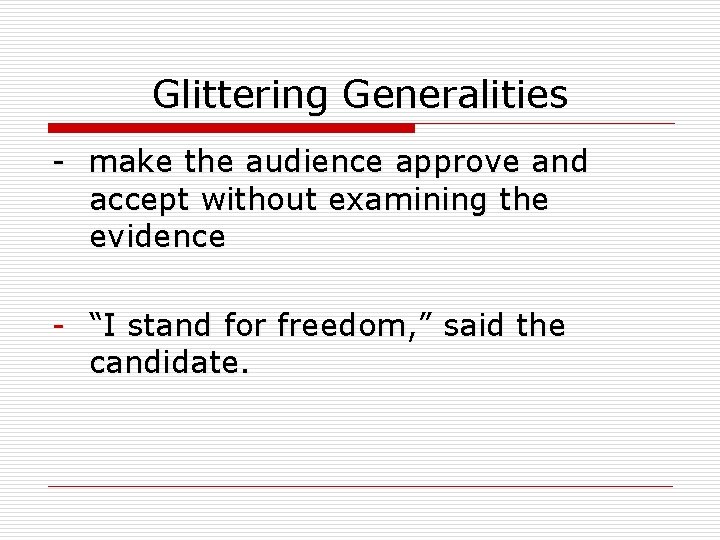 Glittering Generalities

- make the audience approve and accept without examining the evidence

- “I stand for freedom,” said the candidate.